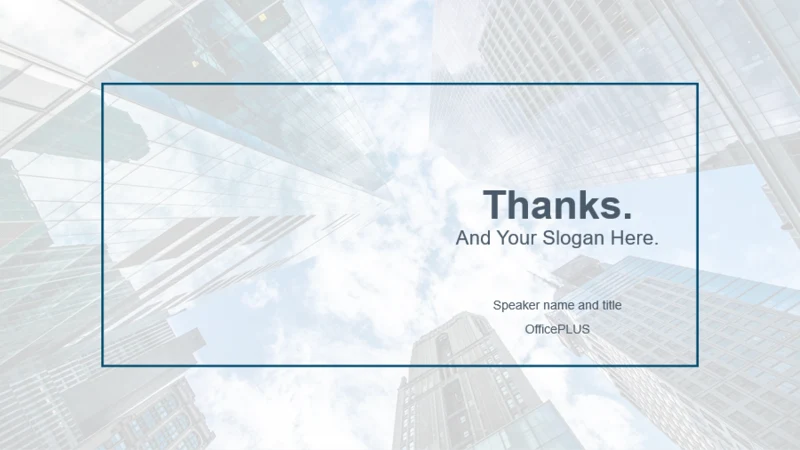 Thanks.
And Your Slogan Here.

Speaker name and title
OfficePLUS